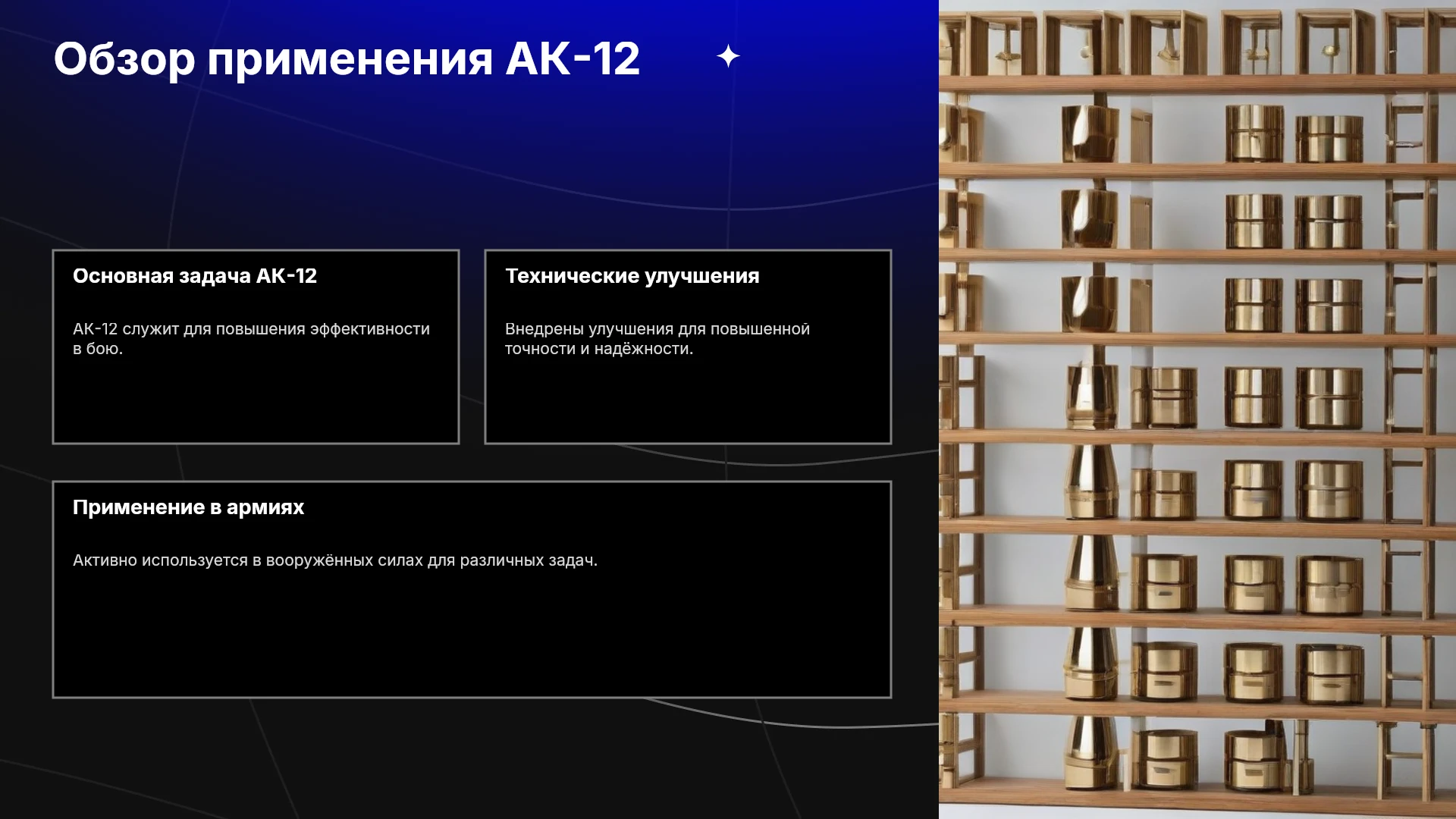 Обзор применения АК-12

Основная задача АК-12

АК-12 служит для повышения эффективности в бою.

Технические улучшения

Внедрены улучшения для повышенной точности и надёжности.

Применение в армиях

Активно используется в вооружённых силах для различных задач.